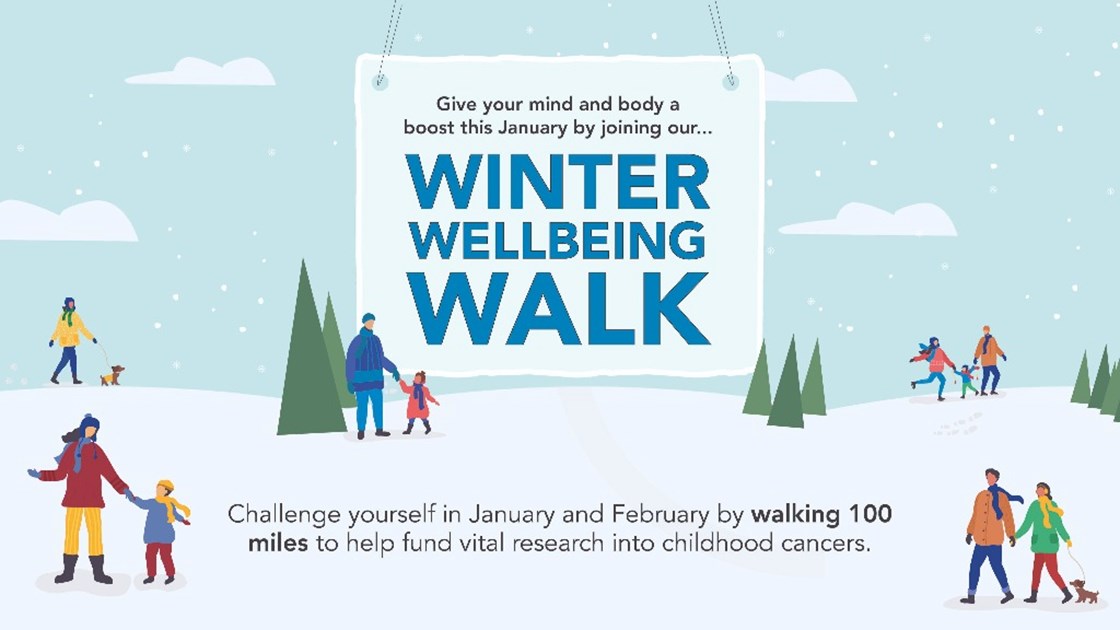 Give your mind and body a boost this January by joining our...

WINTER WELLBEING WALK

Challenge yourself in January and February by walking 100 miles to help fund vital research into childhood cancers.